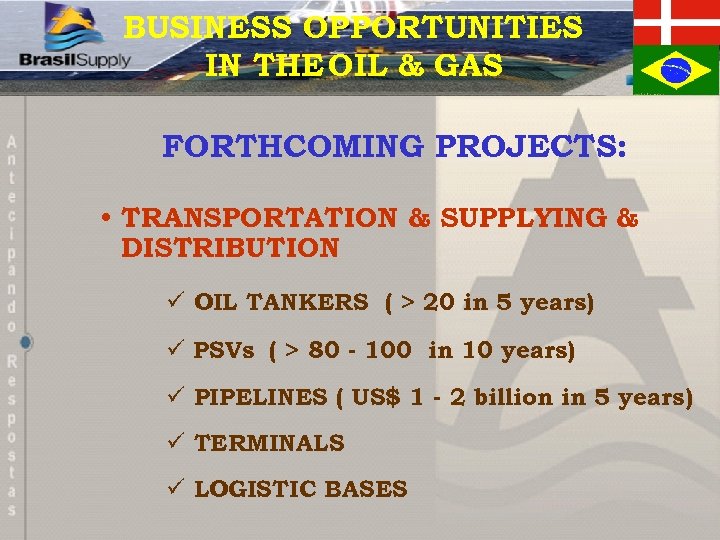 BrasilSupply

BUSINESS OPPORTUNITIES IN THE OIL & GAS

Antecipando Respostas

FORTHCOMING PROJECTS:

• TRANSPORTATION & SUPPLYING & DISTRIBUTION

✓ OIL TANKERS ( > 20 in 5 years)

✓ PSVs ( > 80 - 100 in 10 years)

✓ PIPELINES ( US$ 1 - 2 billion in 5 years)

✓ TERMINALS

✓ LOGISTIC BASES